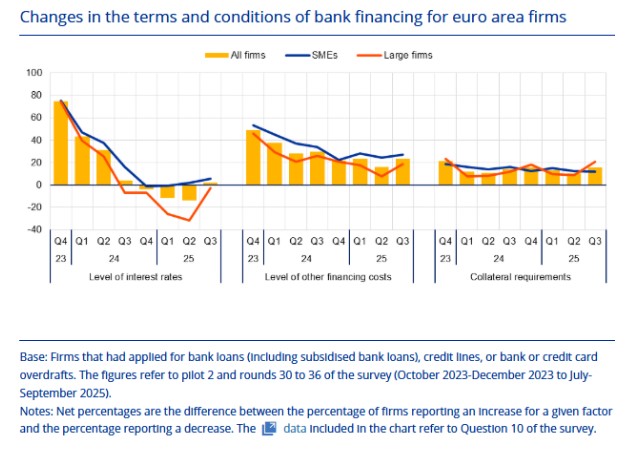 Changes in the terms and conditions of bank financing for euro area firms

All firms
SMEs
Large firms

100
80
60
40
20
0
-20
-40

Q4 Q1 Q2 Q3 Q4 Q1 Q2 Q3
23 24 25
Level of interest rates

Q4 Q1 Q2 Q3 Q4 Q1 Q2 Q3
23 24 25
Level of other financing costs

Q4 Q1 Q2 Q3 Q4 Q1 Q2 Q3
23 24 25
Collateral requirements

Base: Firms that had applied for bank loans (including subsidised bank loans), credit lines, or bank or credit card overdrafts. The figures refer to pilot 2 and rounds 30 to 36 of the survey (October 2023-December 2023 to July-September 2025).

Notes: Net percentages are the difference between the percentage of firms reporting an increase for a given factor and the percentage reporting a decrease. The data included in the chart refer to Question 10 of the survey.